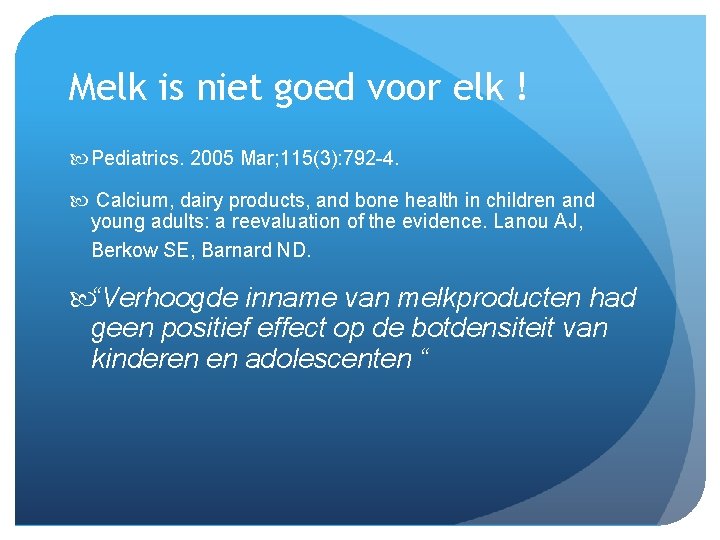 Melk is niet goed voor elk !

Pediatrics. 2005 Mar;115(3):792-4.

Calcium, dairy products, and bone health in children and young adults: a reevaluation of the evidence. Lanou AJ, Berkow SE, Barnard ND.

“Verhoogde inname van melkproducten had geen positief effect op de botdensiteit van kinderen en adolescenten “